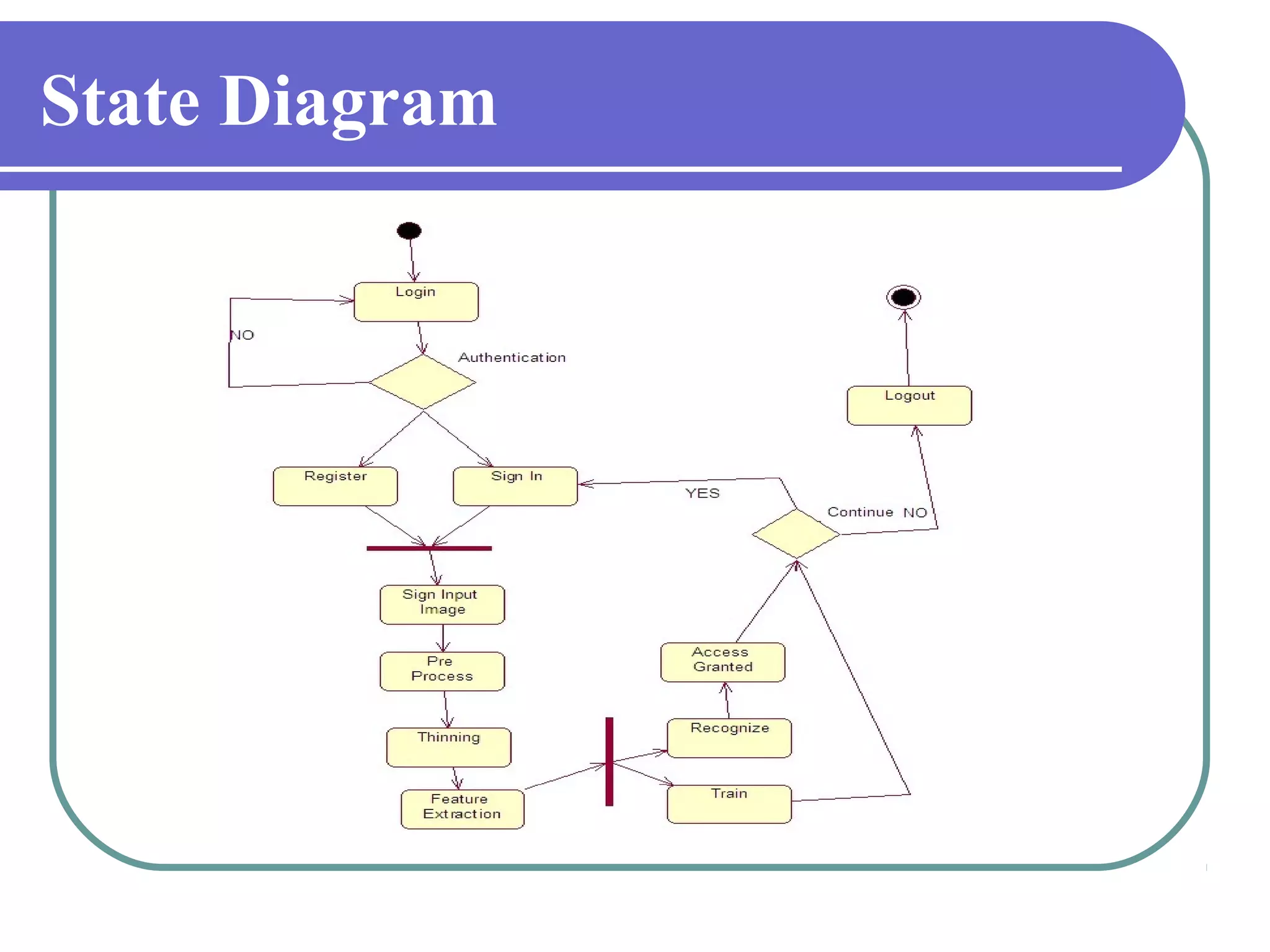 State Diagram

Login

NO

Authentication

Logout

Register

Sign In

YES

Continue NO

Sign Input Image

Pre Process

Access Granted

Thinning

Recognize

Feature Extraction

Train